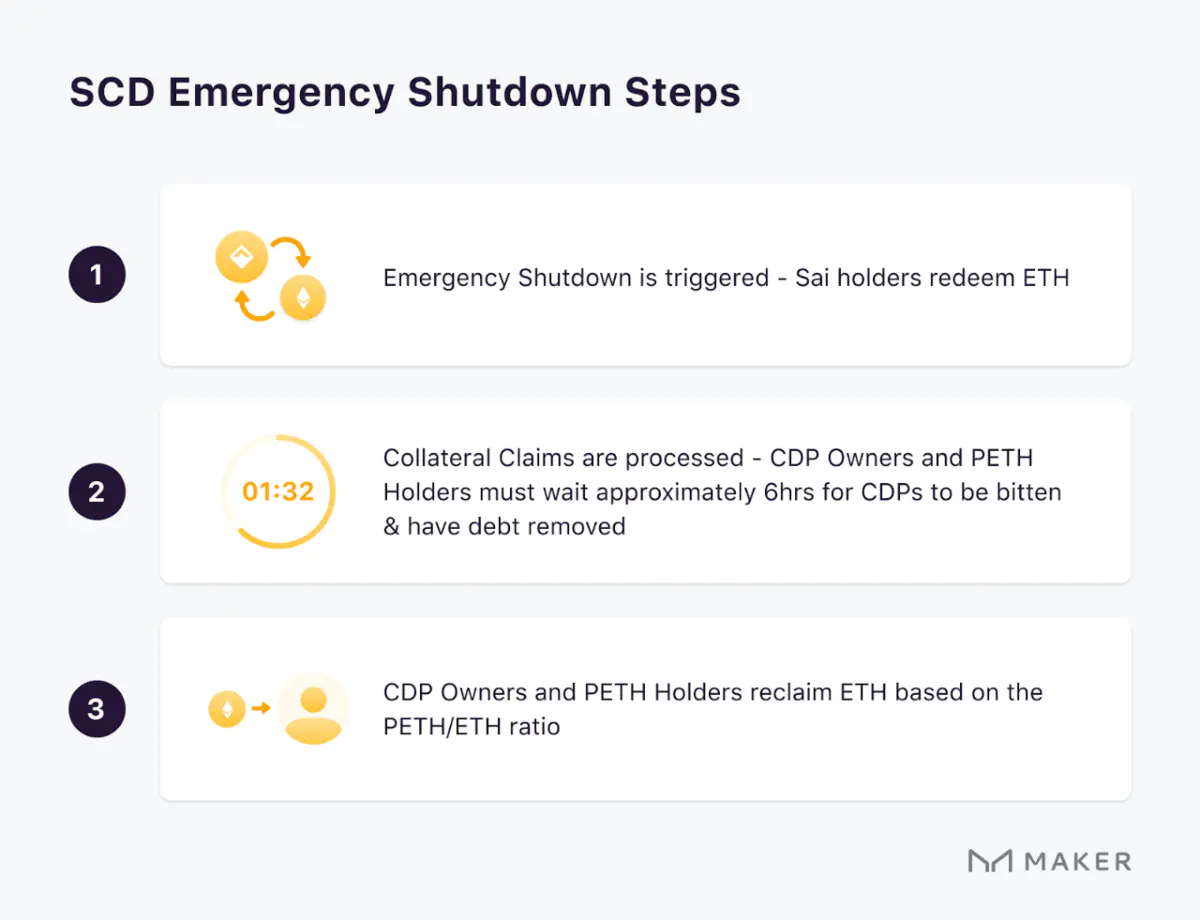 SCD Emergency Shutdown Steps

1

Emergency Shutdown is triggered - Sai holders redeem ETH

2

01:32

Collateral Claims are processed - CDP Owners and PETH Holders must wait approximately 6hrs for CDPs to be bitten & have debt removed

3

CDP Owners and PETH Holders reclaim ETH based on the PETH/ETH ratio

MAKER